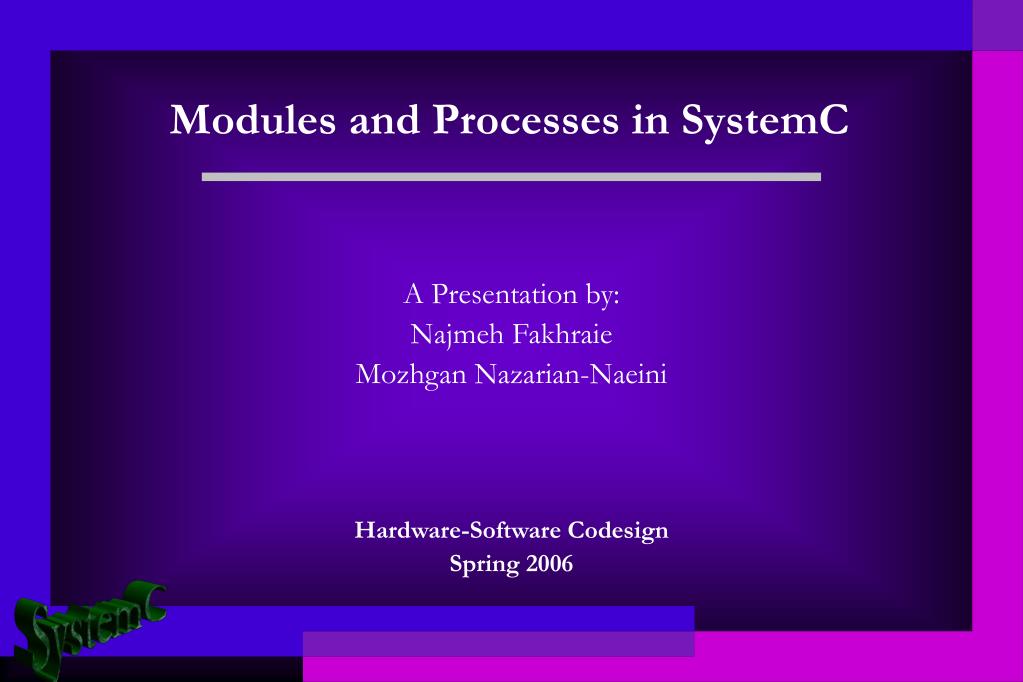 Modules and Processes in SystemC

A Presentation by:
Najmeh Fakhraie
Mozhgan Nazarian-Naeini

Hardware-Software Codesign
Spring 2006

SystemC